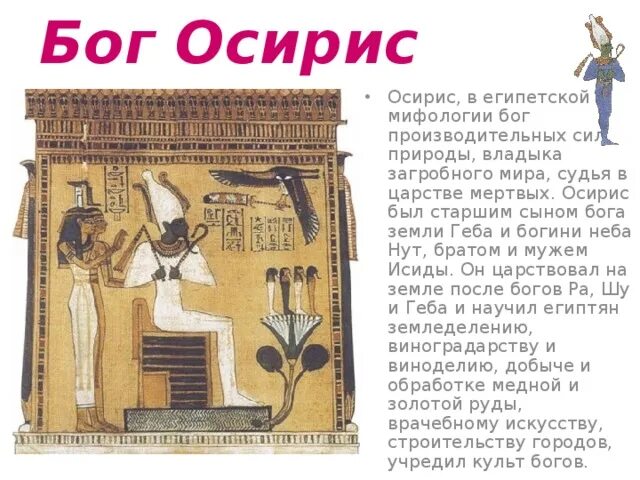 Бог Осирис

• Осирис, в египетской мифологии бог производительных сил природы, владыка загробного мира, судья в царстве мертвых. Осирис был старшим сыном бога земли Геба и богини неба Нут, братом и мужем Исиды. Он царствовал на земле после богов Ра, Шу и Геба и научил египтян земледелению, виноградарству и виноделию, добыче и обработке медной и золотой руды, врачебному искусству, строительству городов, учредил культ богов.